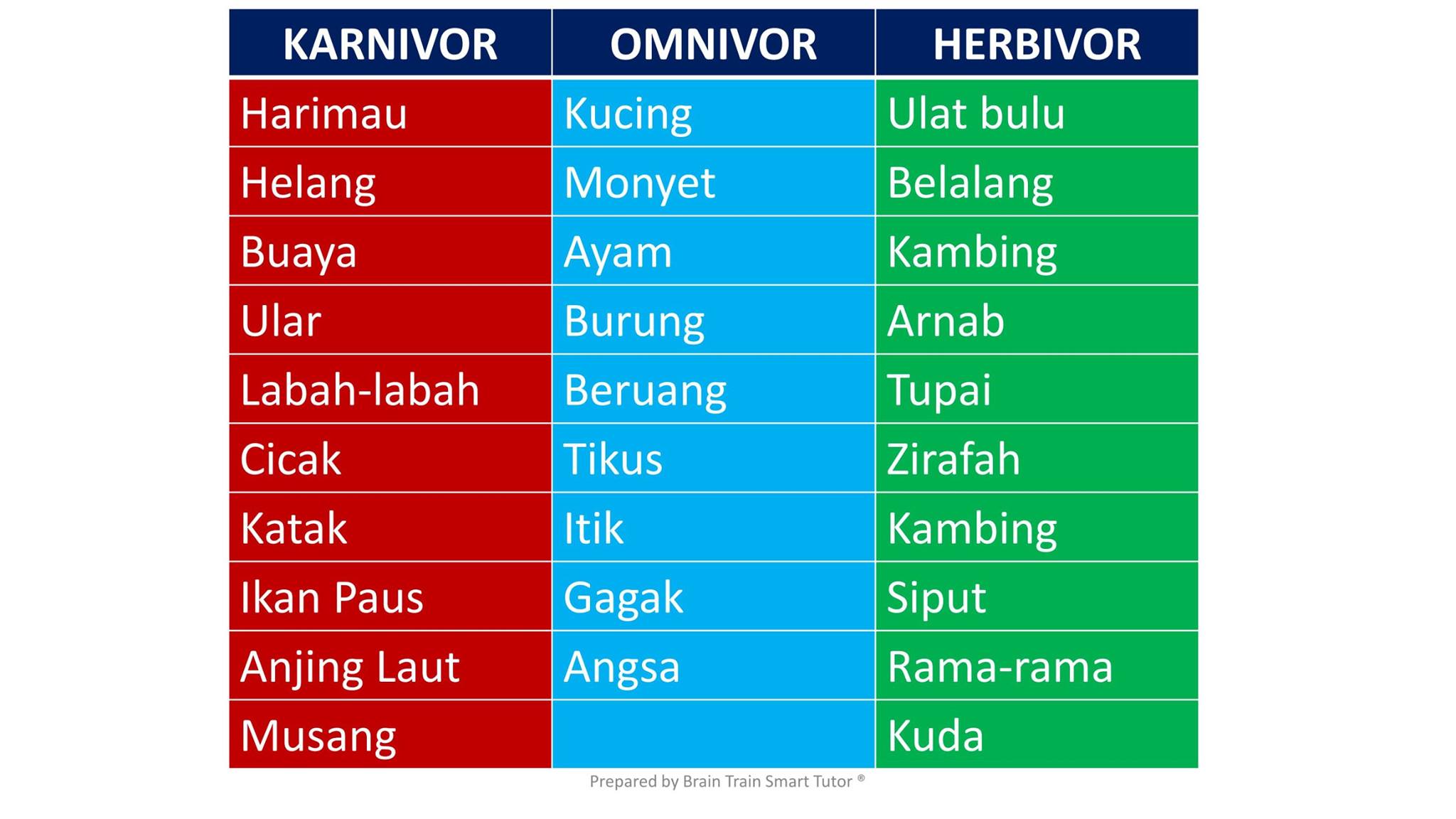 | KARNIVOR | OMNIVOR | HERBIVOR |
|---|---|---|
| Harimau | Kucing | Ulat bulu |
| Helang | Monyet | Belalang |
| Buaya | Ayam | Kambing |
| Ular | Burung | Arnab |
| Labah-labah | Beruang | Tupai |
| Cicak | Tikus | Zirafah |
| Katak | Itik | Kambing |
| Ikan Paus | Gagak | Siput |
| Anjing Laut | Angsa | Rama-rama |
| Musang | | Kuda |

Prepared by Brain Train Smart Tutor ®